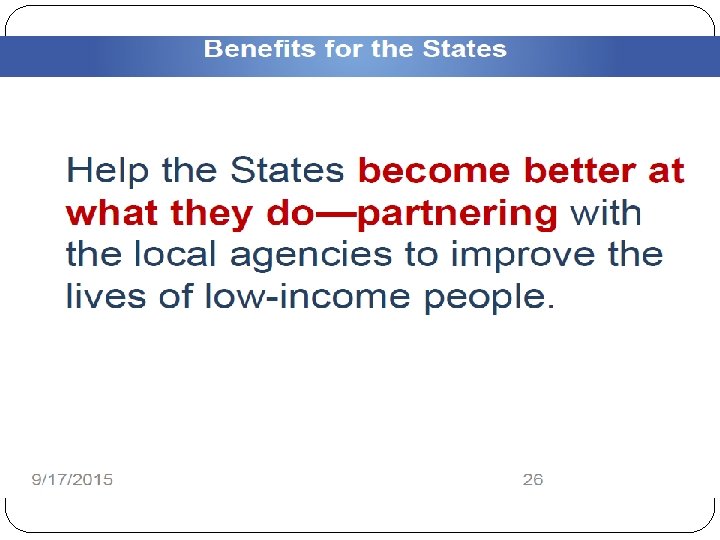 Benefits for the States

Help the States become better at what they do—partnering with the local agencies to improve the lives of low-income people.

9/17/2015

26